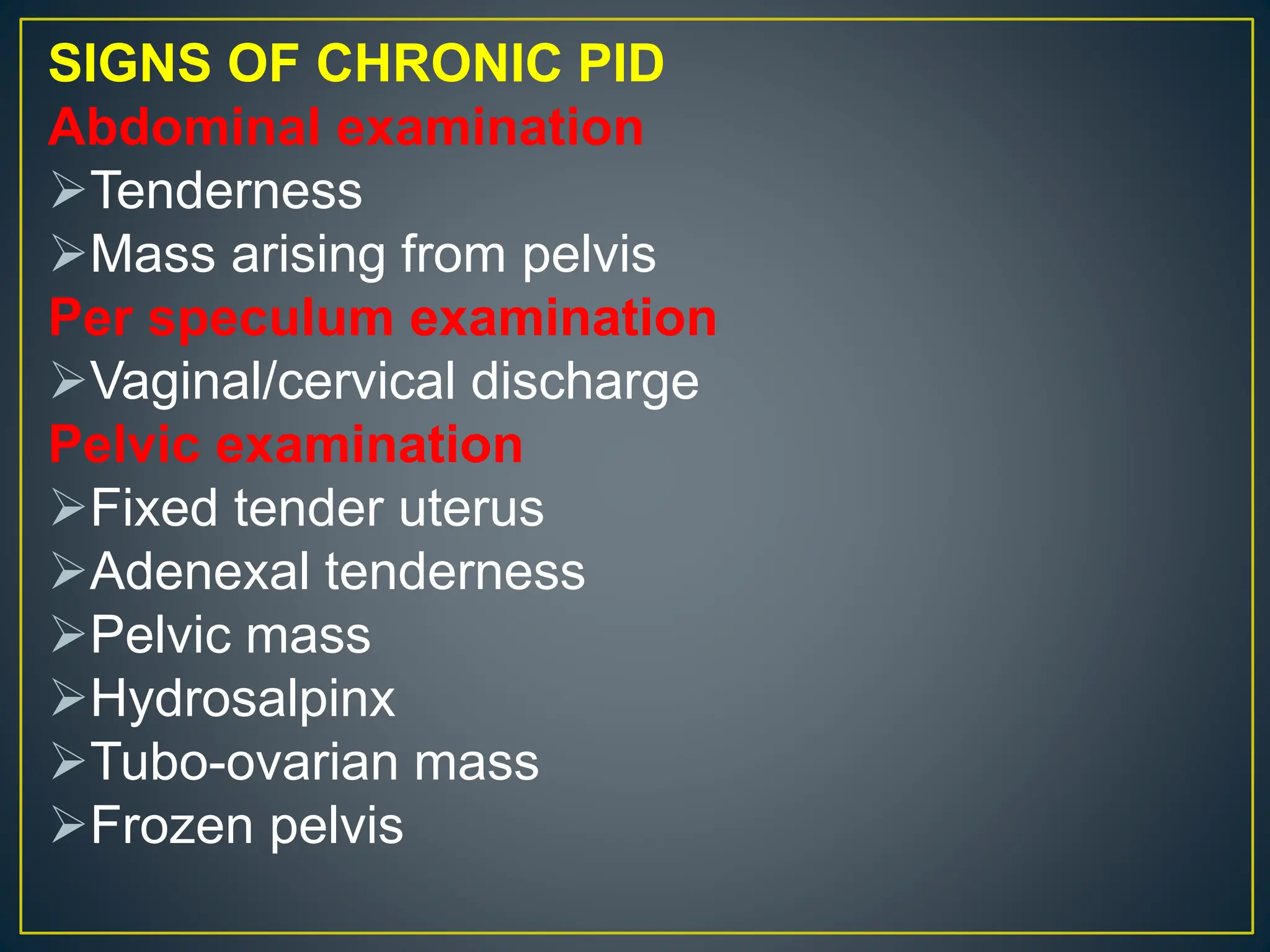 SIGNS OF CHRONIC PID
Abdominal examination
➢Tenderness
➢Mass arising from pelvis
Per speculum examination
➢Vaginal/cervical discharge
Pelvic examination
➢Fixed tender uterus
➢Adenexal tenderness
➢Pelvic mass
➢Hydrosalpinx
➢Tubo-ovarian mass
➢Frozen pelvis